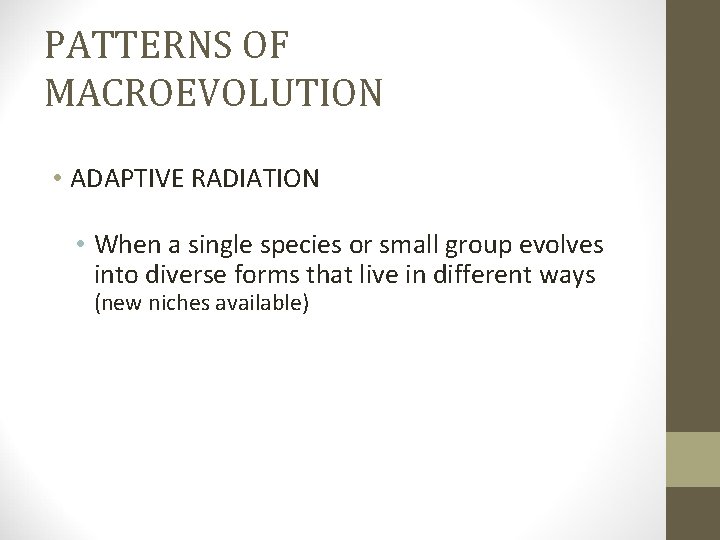 PATTERNS OF MACROEVOLUTION

• ADAPTIVE RADIATION

• When a single species or small group evolves into diverse forms that live in different ways (new niches available)